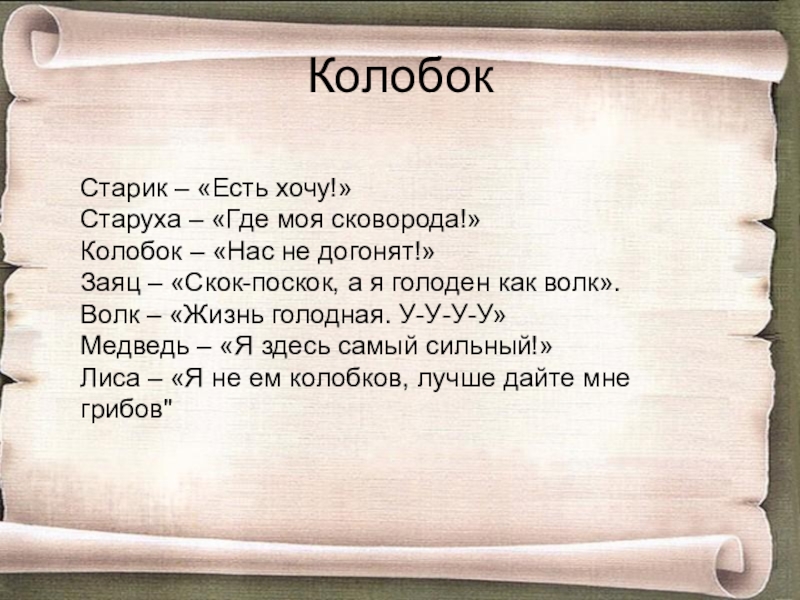 Колобок

Старик – «Есть хочу!»
Старуха – «Где моя сковорода!»
Колобок – «Нас не догонят!»
Заяц – «Скок-поскок, а я голоден как волк».
Волк – «Жизнь голодная. У-У-У-У»
Медведь – «Я здесь самый сильный!»
Лиса – «Я не ем колобков, лучше дайте мне грибов"